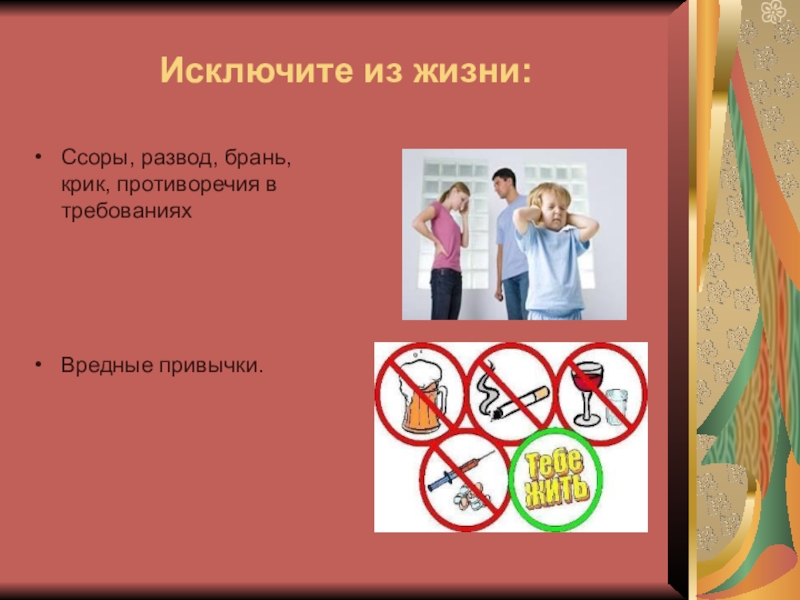 Исключите из жизни:

• Ссоры, развод, брань, крик, противоречия в требованиях

• Вредные привычки.

Тебе жить